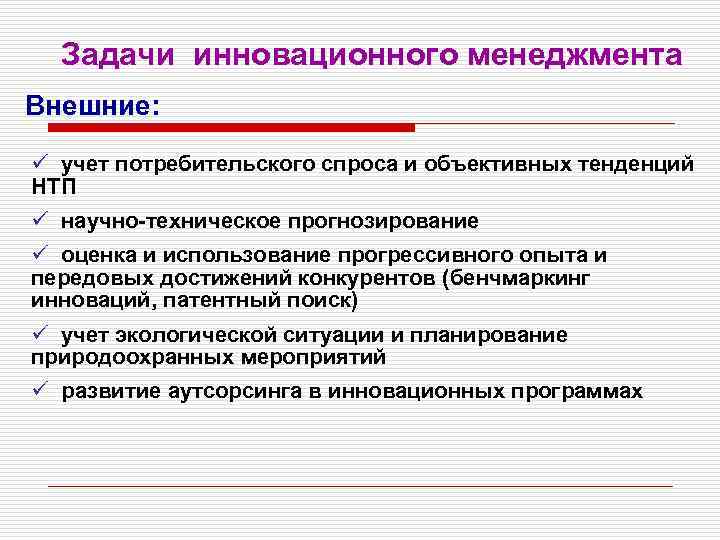 Задачи инновационного менеджмента

Внешние:

✓ учет потребительского спроса и объективных тенденций НТП

✓ научно-техническое прогнозирование

✓ оценка и использование прогрессивного опыта и передовых достижений конкурентов (бенчмаркинг инноваций, патентный поиск)

✓ учет экологической ситуации и планирование природоохранных мероприятий

✓ развитие аутсорсинга в инновационных программах